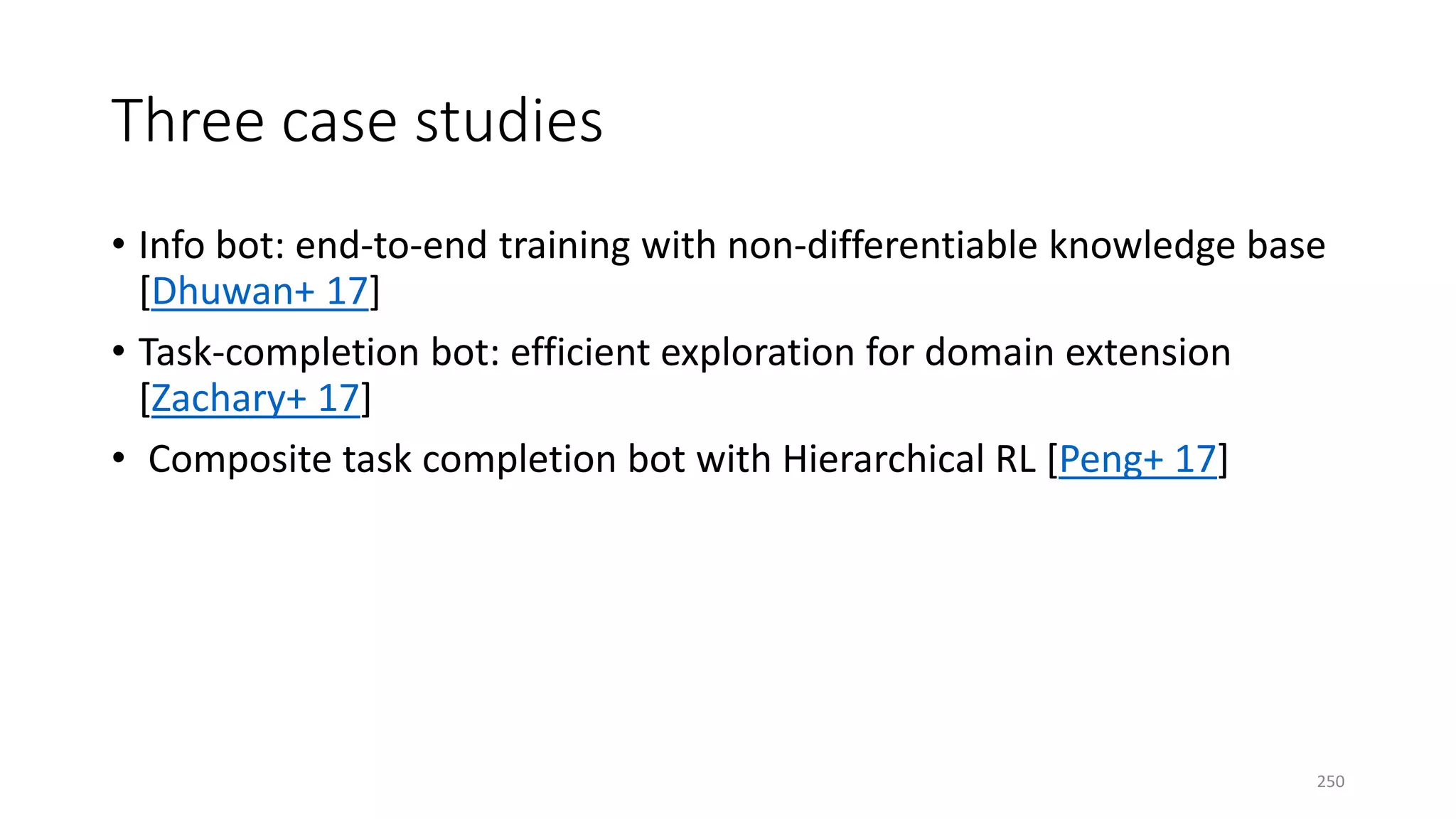 Three case studies

• Info bot: end-to-end training with non-differentiable knowledge base [Dhuwan+ 17]

• Task-completion bot: efficient exploration for domain extension [Zachary+ 17]

• Composite task completion bot with Hierarchical RL [Peng+ 17]

250